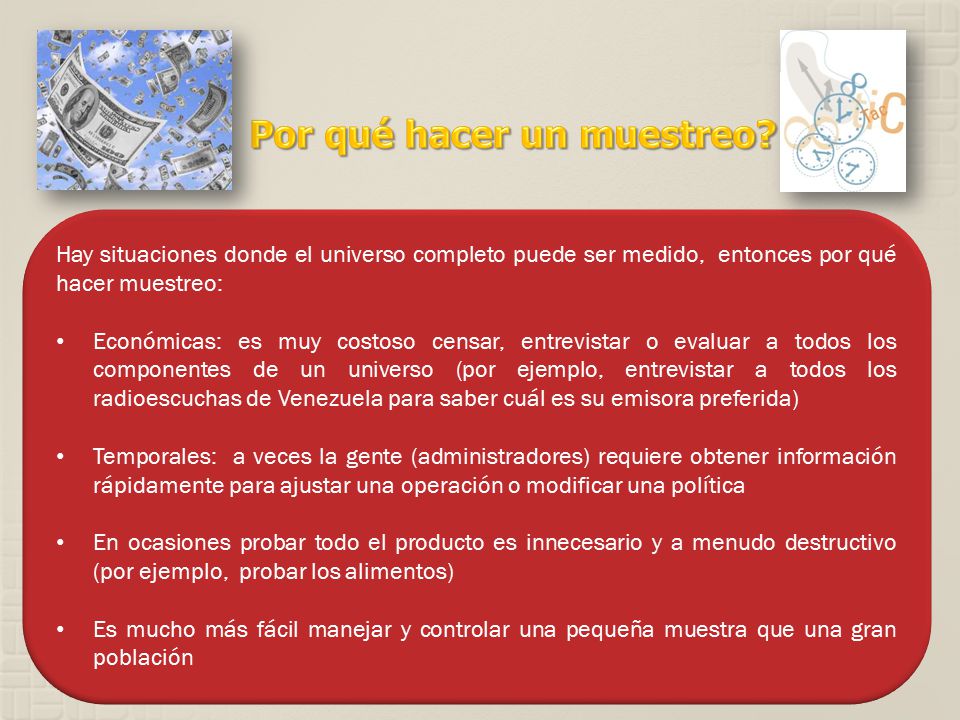 Por qué hacer un muestreo?

Hay situaciones donde el universo completo puede ser medido, entonces por qué hacer muestreo:

• Económicas: es muy costoso censar, entrevistar o evaluar a todos los componentes de un universo (por ejemplo, entrevistar a todos los radioescuchas de Venezuela para saber cuál es su emisora preferida)

• Temporales: a veces la gente (administradores) requiere obtener información rápidamente para ajustar una operación o modificar una política

• En ocasiones probar todo el producto es innecesario y a menudo destructivo (por ejemplo, probar los alimentos)

• Es mucho más fácil manejar y controlar una pequeña muestra que una gran población